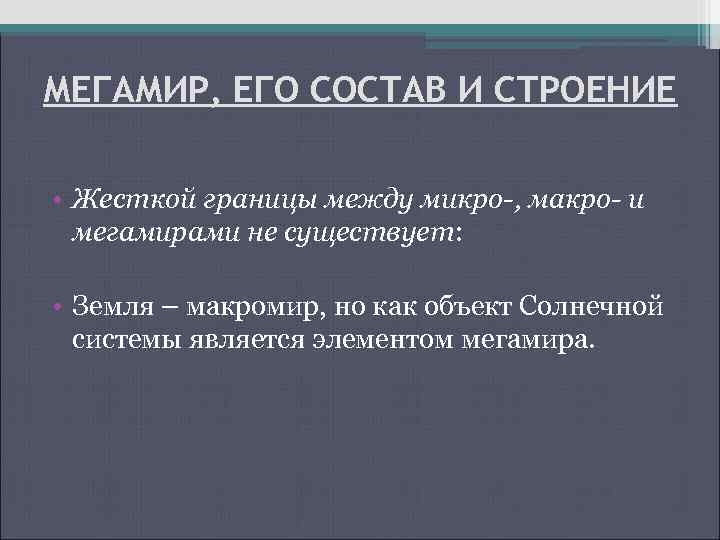 МЕГАМИР, ЕГО СОСТАВ И СТРОЕНИЕ

• Жесткой границы между микро-, макро- и мегамирами не существует:

• Земля – макромир, но как объект Солнечной системы является элементом мегамира.